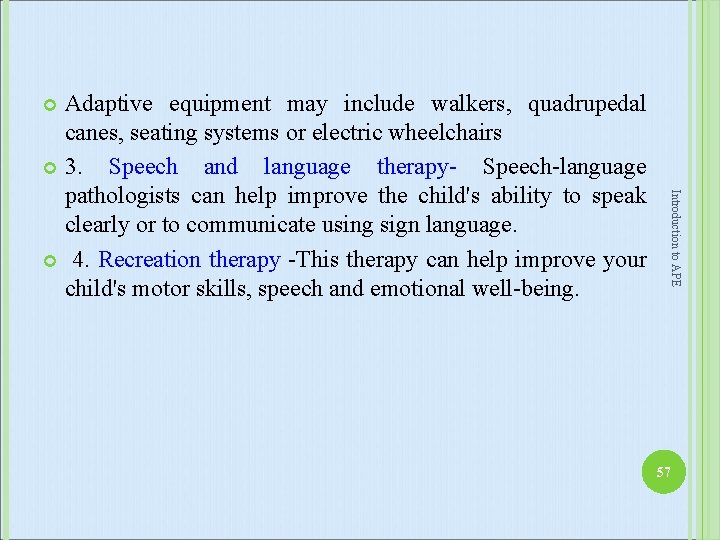 Adaptive equipment may include walkers, quadrupedal canes, seating systems or electric wheelchairs

3. Speech and language therapy- Speech-language pathologists can help improve the child's ability to speak clearly or to communicate using sign language.

4. Recreation therapy -This therapy can help improve your child's motor skills, speech and emotional well-being.

Introduction to APE

57